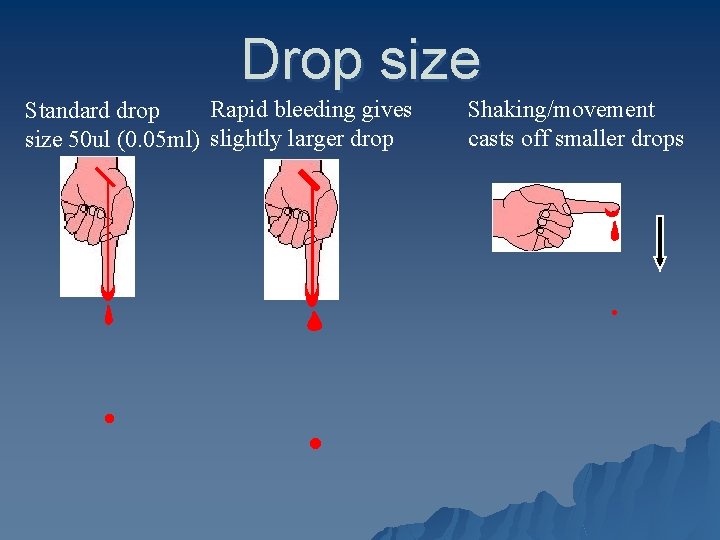 Drop size

Standard drop size 50ul (0.05ml)

Rapid bleeding gives slightly larger drop

Shaking/movement casts off smaller drops